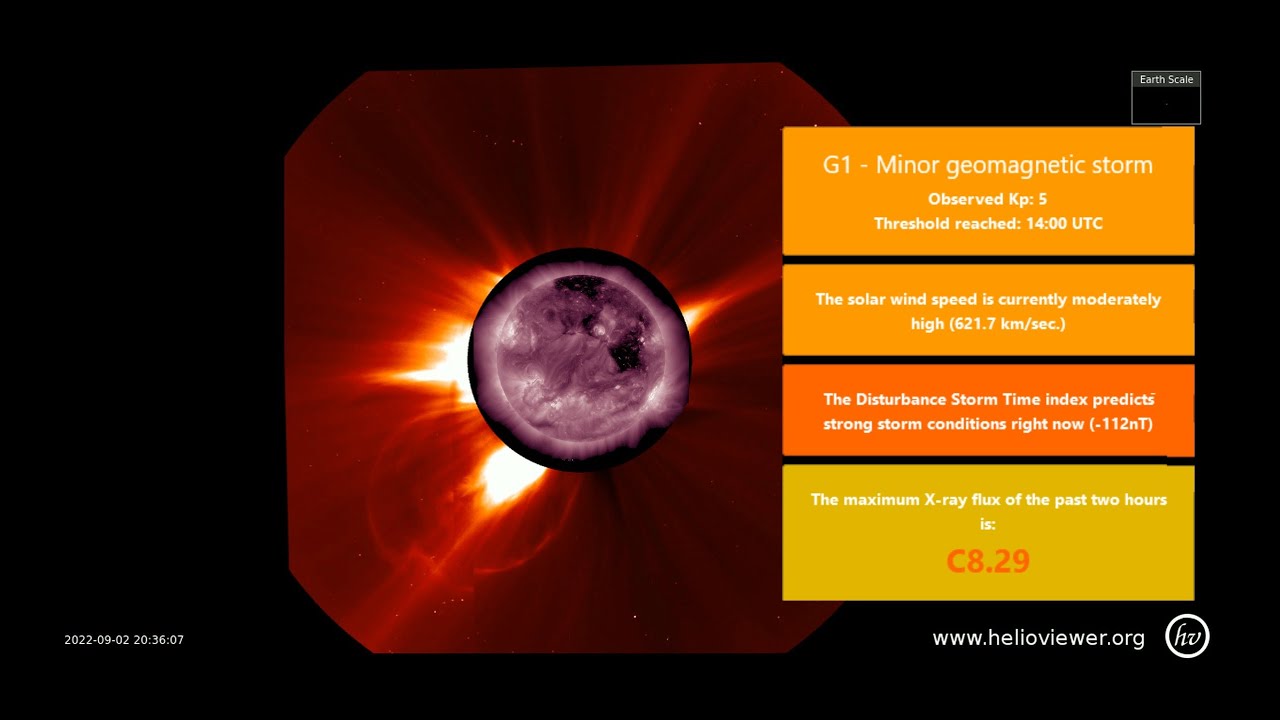 Earth Scale

G1 - Minor geomagnetic storm
Observed Kp: 5
Threshold reached: 14:00 UTC

The solar wind speed is currently moderately high (621.7 km/sec.)

The Disturbance Storm Time index predicts strong storm conditions right now (-112nT)

The maximum X-ray flux of the past two hours is:
C8.29

2022-09-02 20:36:07

www.helioviewer.org

hv